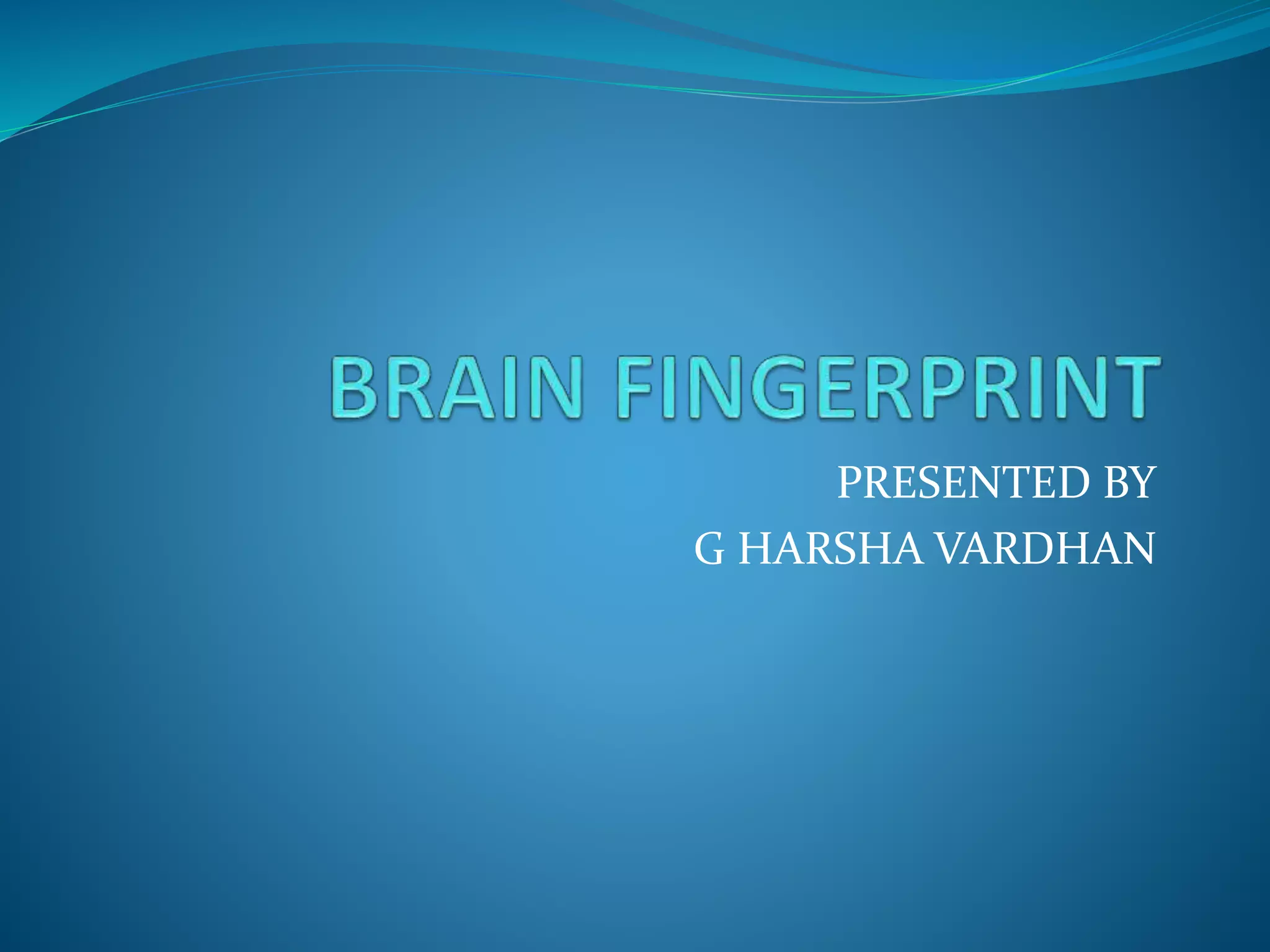 BRAIN FINGERPRINT

PRESENTED BY
G HARSHA VARDHAN